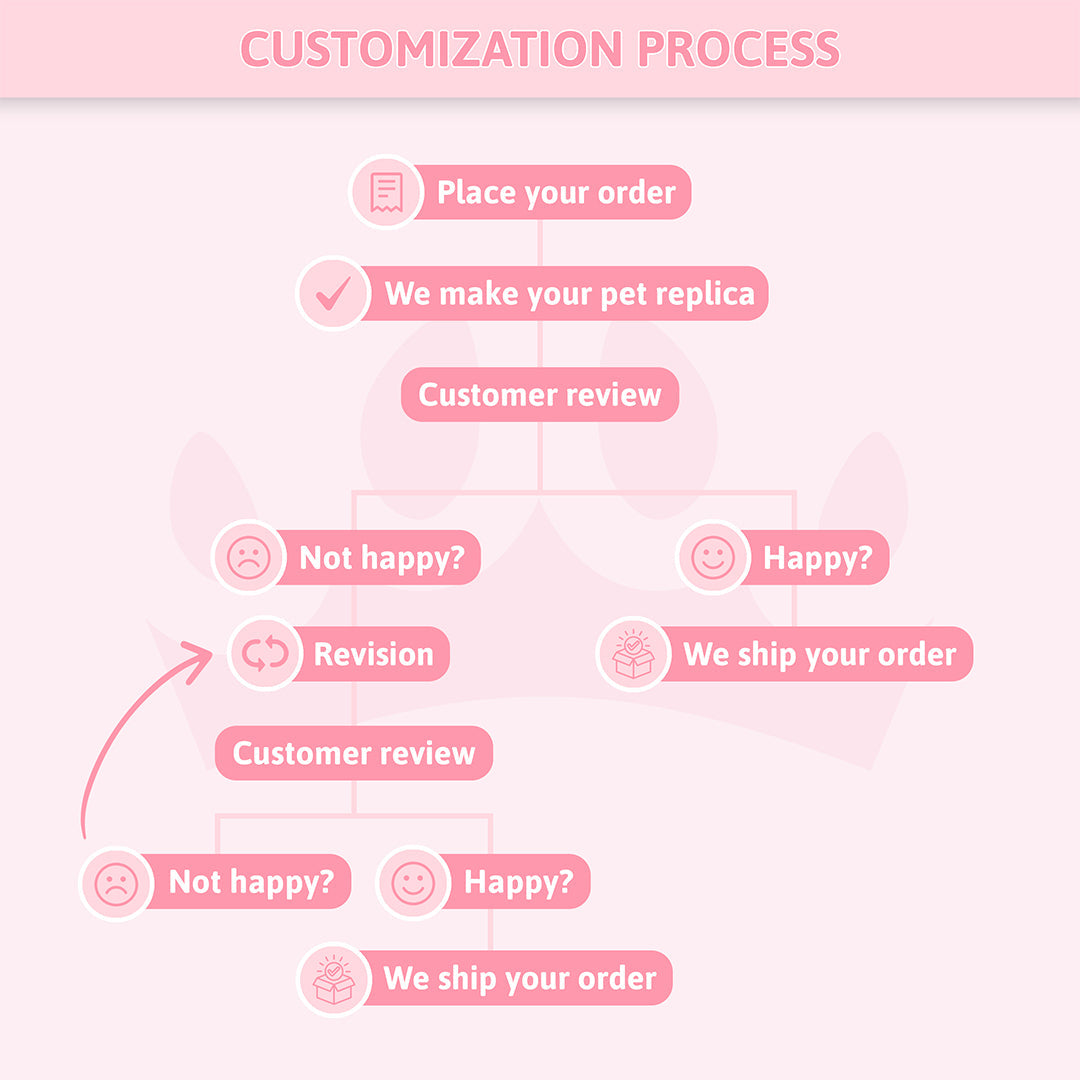 CUSTOMIZATION PROCESS

Place your order

We make your pet replica

Customer review

Not happy?

Happy?

Revision

We ship your order

Customer review

Not happy?

Happy?

We ship your order